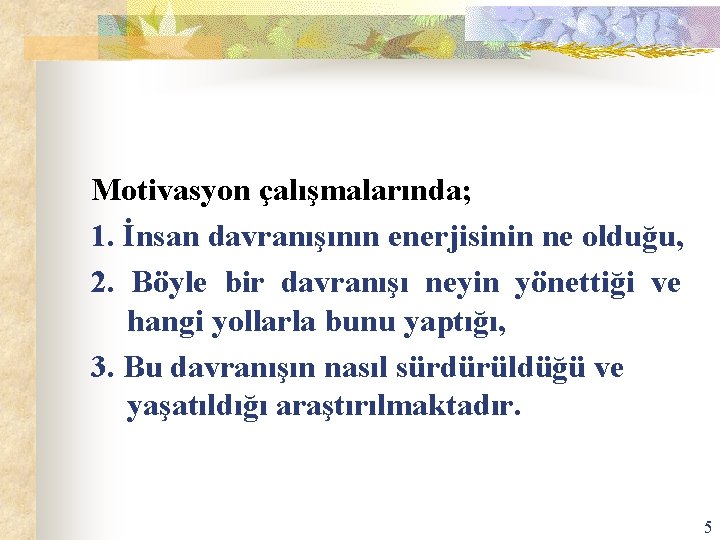 Motivasyon çalışmalarında;

1. İnsan davranışının enerjisinin ne olduğu,

2. Böyle bir davranışı neyin yönettiği ve hangi yollarla bunu yaptığı,

3. Bu davranışın nasıl sürdürüldüğü ve yaşatıldığı araştırılmaktadır.

5